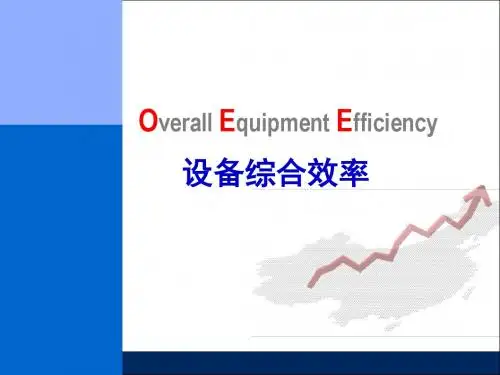 Overall Equipment Efficiency

设备综合效率